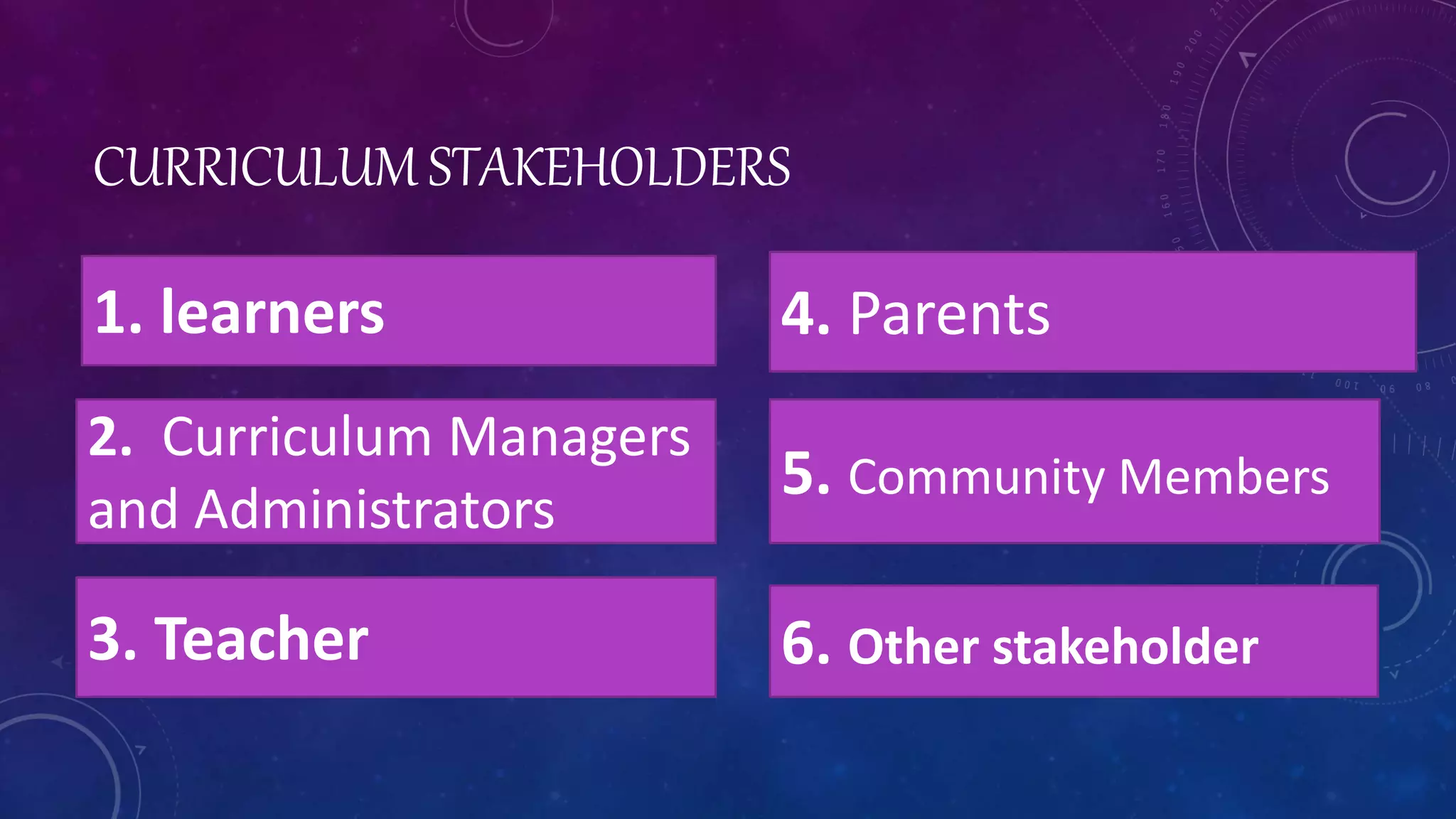 CURRICULUM STAKEHOLDERS

1. learners

2. Curriculum Managers and Administrators

3. Teacher

4. Parents

5. Community Members

6. Other stakeholder